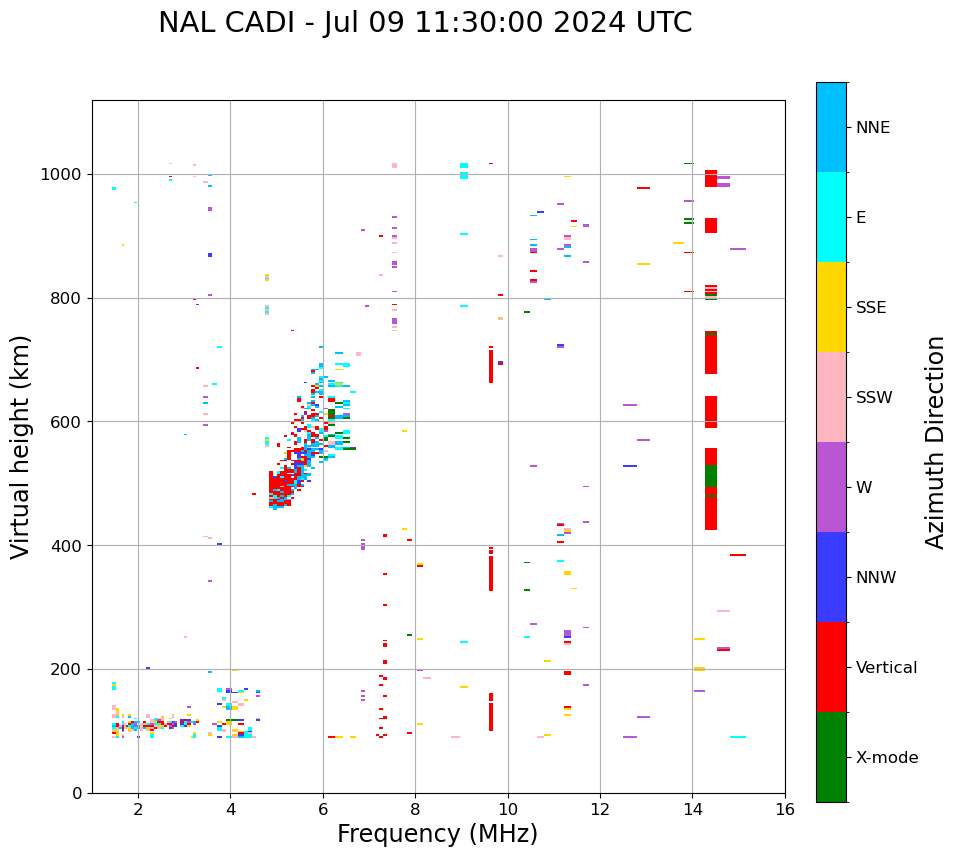 NAL CADI - Jul 09 11:30:00 2024 UTC

Virtual height (km)

1000
800
600
400
200
0

2
4
6
8
10
12
14
16

Frequency (MHz)

NNE
E
SSE
SSW
W
NNW
Vertical
X-mode

Azimuth Direction